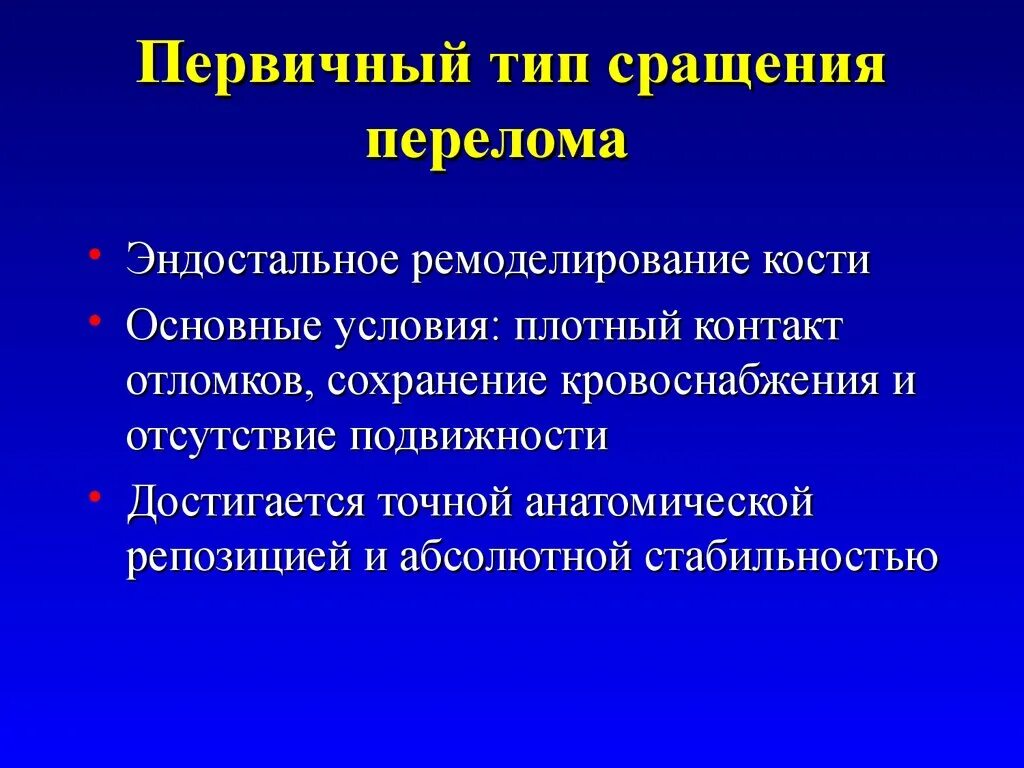 Первичный тип сращения перелома

• Эндостальное ремоделирование кости
• Основные условия: плотный контакт отломков, сохранение кровоснабжения и отсутствие подвижности
• Достигается точной анатомической репозицией и абсолютной стабильностью